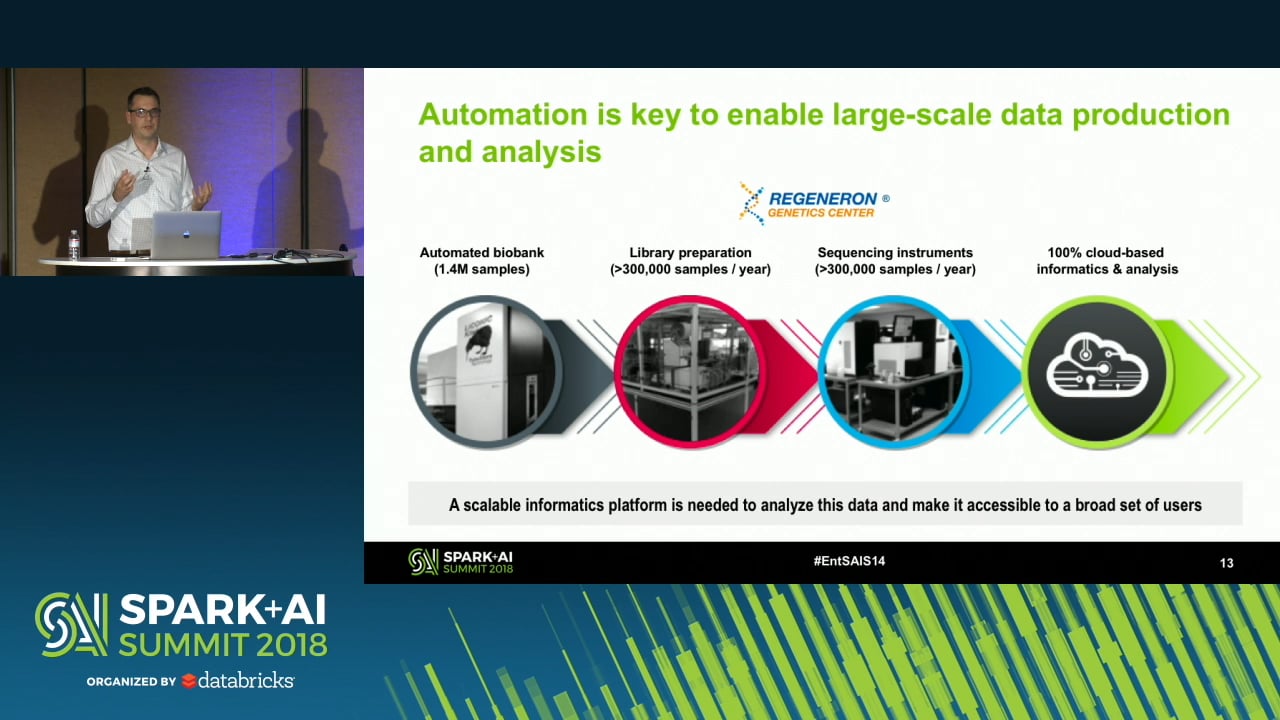 Automation is key to enable large-scale data production and analysis

REGENERON ®
GENETICS CENTER

Automated biobank
(1.4M samples)

Library preparation
(>300,000 samples / year)

Sequencing instruments
(>300,000 samples / year)

100% cloud-based
informatics & analysis

A scalable informatics platform is needed to analyze this data and make it accessible to a broad set of users

SPARK+AI
SUMMIT 2018

#EntSAIS14

13

SPARK+AI
SUMMIT 2018
ORGANIZED BY databricks